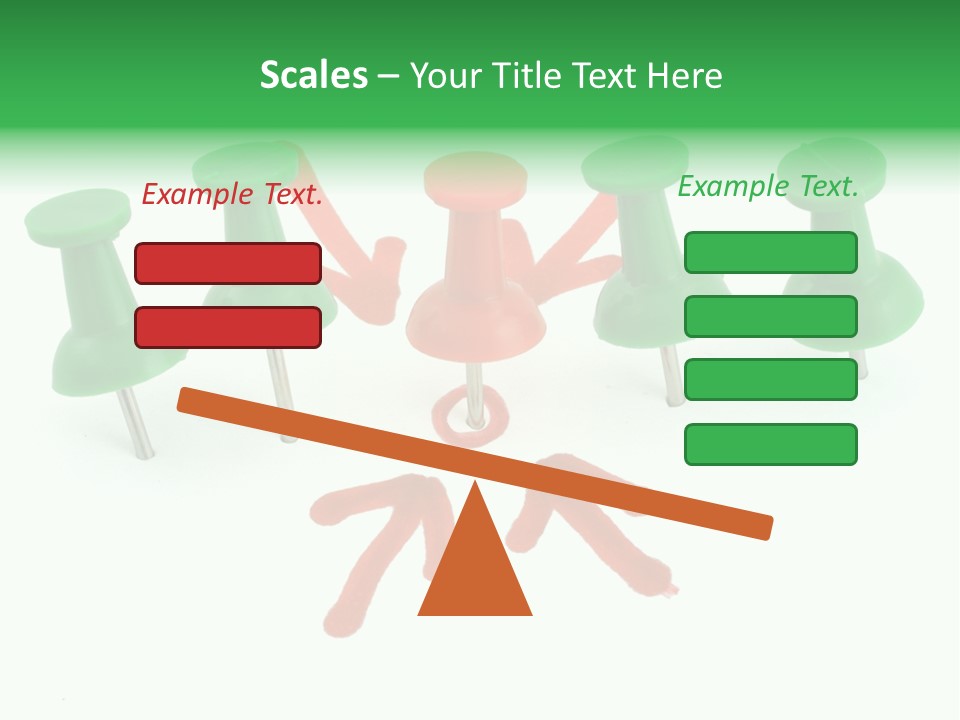 Scales – Your Title Text Here

Example Text.

Example Text.